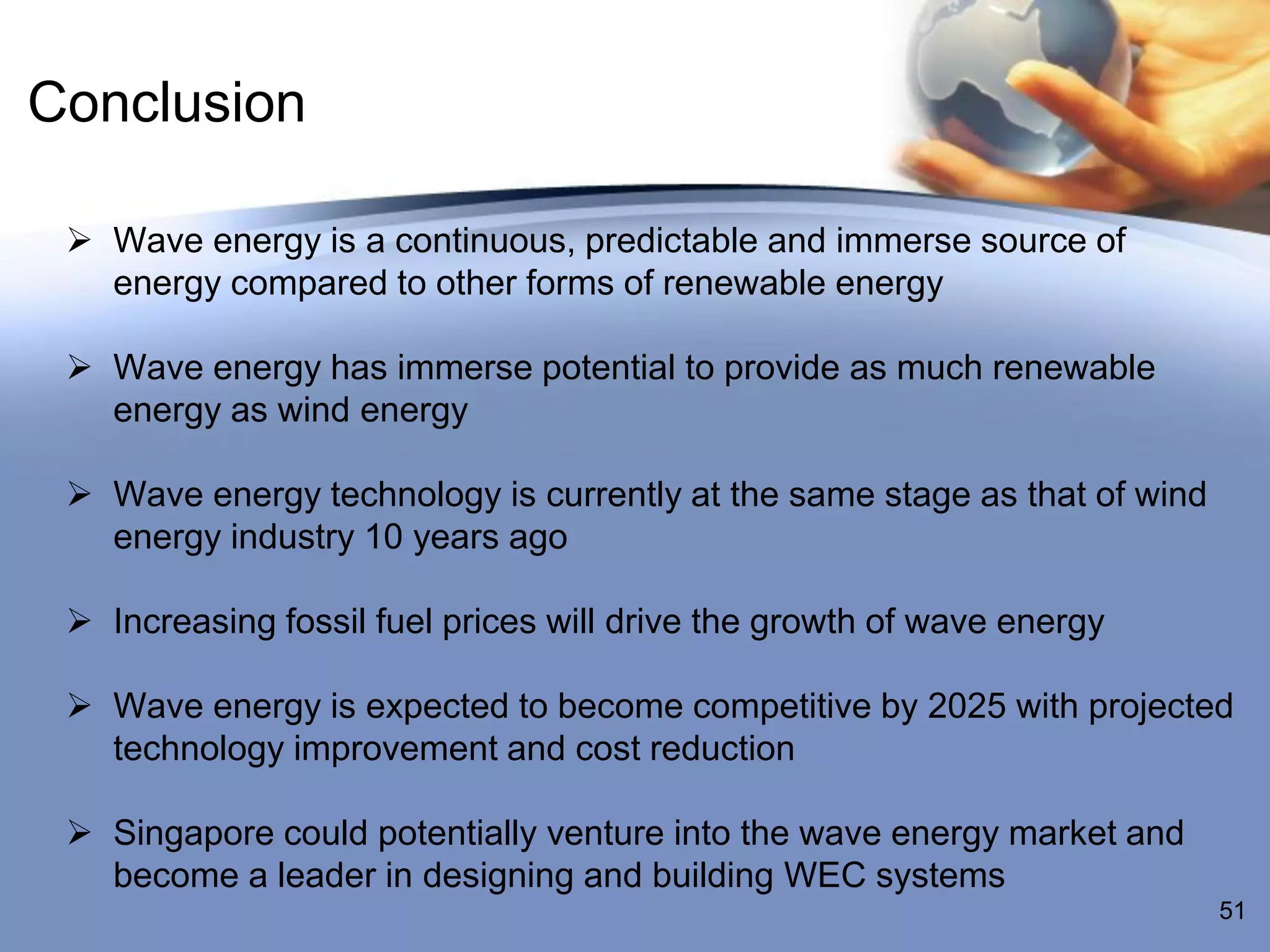 Conclusion

➢ Wave energy is a continuous, predictable and immerse source of energy compared to other forms of renewable energy

➢ Wave energy has immerse potential to provide as much renewable energy as wind energy

➢ Wave energy technology is currently at the same stage as that of wind energy industry 10 years ago

➢ Increasing fossil fuel prices will drive the growth of wave energy

➢ Wave energy is expected to become competitive by 2025 with projected technology improvement and cost reduction

➢ Singapore could potentially venture into the wave energy market and become a leader in designing and building WEC systems

51